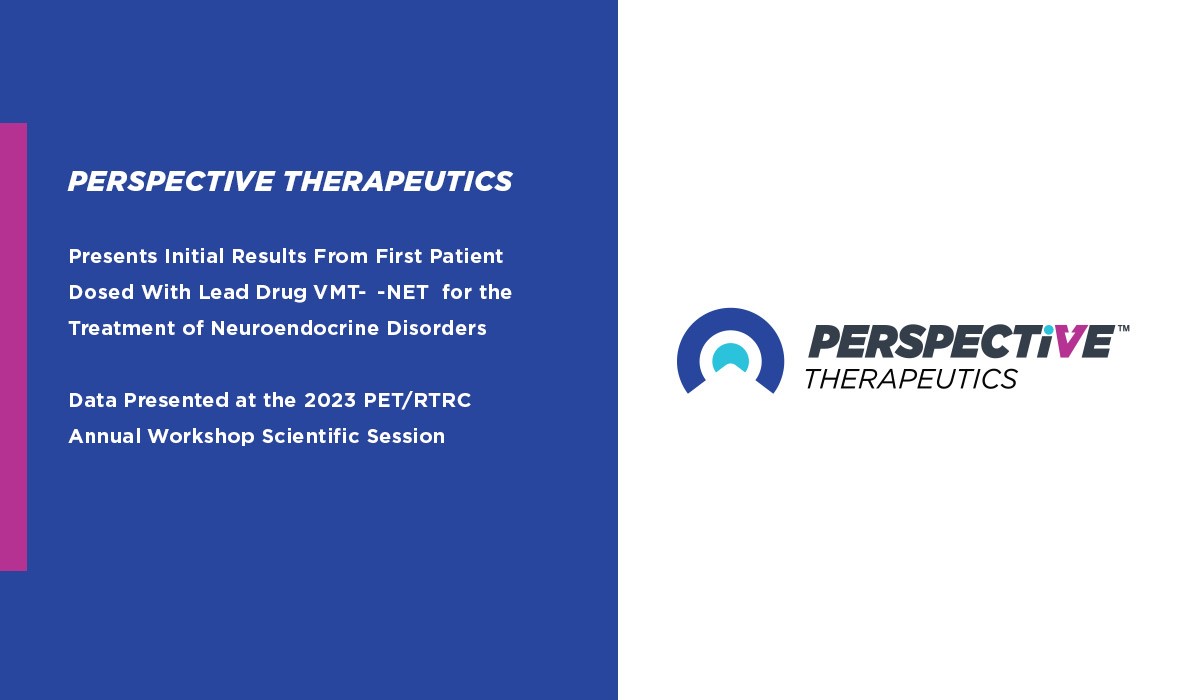 PERSPECTIVE THERAPEUTICS

Presents Initial Results From First Patient Dosed With Lead Drug VMT- -NET for the Treatment of Neuroendocrine Disorders

Data Presented at the 2023 PET/RTRC Annual Workshop Scientific Session

PERSPECTIVE™
THERAPEUTICS